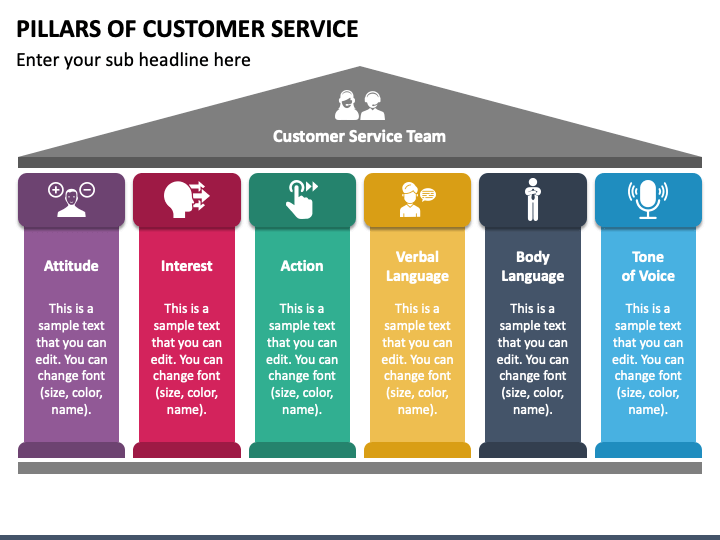 PILLARS OF CUSTOMER SERVICE

Enter your sub headline here

Customer Service Team

Attitude

This is a sample text that you can edit. You can change font (size, color, name).

Interest

This is a sample text that you can edit. You can change font (size, color, name).

Action

This is a sample text that you can edit. You can change font (size, color, name).

Verbal Language

This is a sample text that you can edit. You can change font (size, color, name).

Body Language

This is a sample text that you can edit. You can change font (size, color, name).

Tone of Voice

This is a sample text that you can edit. You can change font (size, color, name).